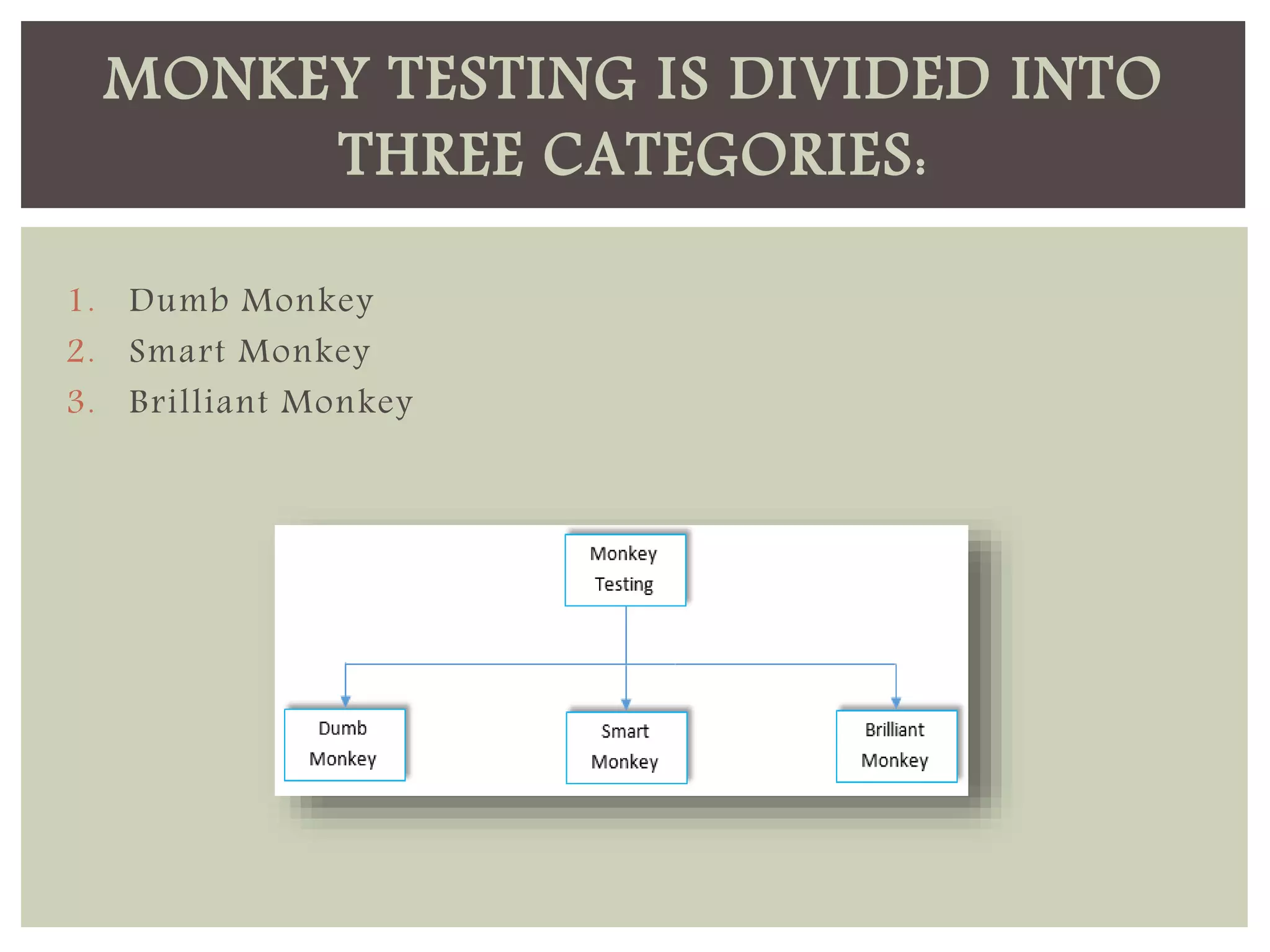 MONKEY TESTING IS DIVIDED INTO THREE CATEGORIES:

1. Dumb Monkey
2. Smart Monkey
3. Brilliant Monkey

Monkey Testing

Dumb Monkey

Smart Monkey

Brilliant Monkey